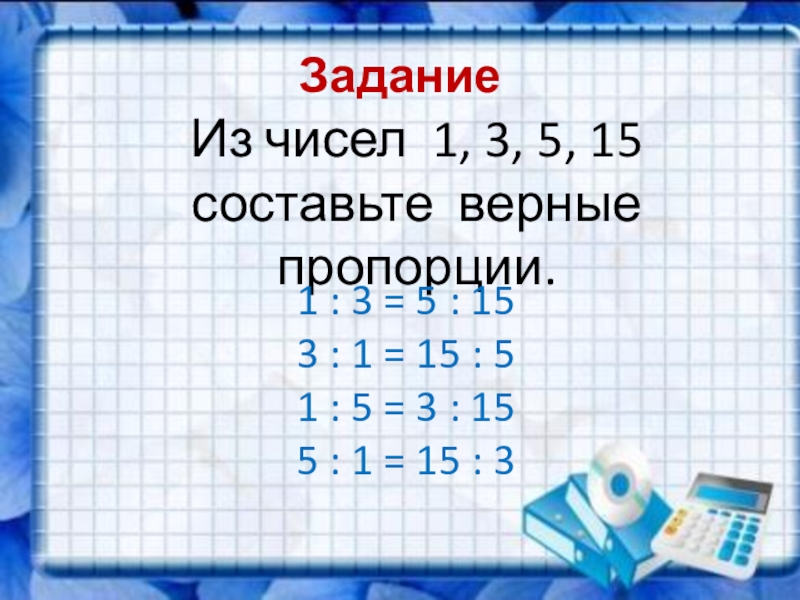 Задание

Из чисел 1, 3, 5, 15 составьте верные пропорции.

$1 : 3 = 5 : 15$

$3 : 1 = 15 : 5$

$1 : 5 = 3 : 15$

$5 : 1 = 15 : 3$